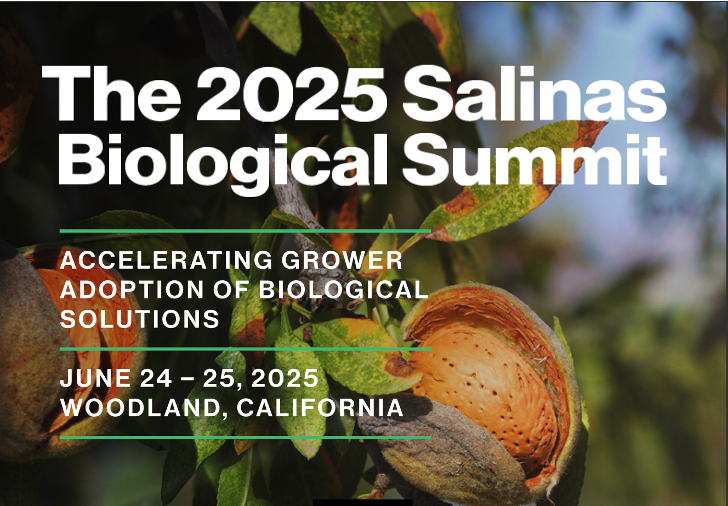 The 2025 Salinas Biological Summit

ACCELERATING GROWER ADOPTION OF BIOLOGICAL SOLUTIONS

JUNE 24 – 25, 2025
WOODLAND, CALIFORNIA